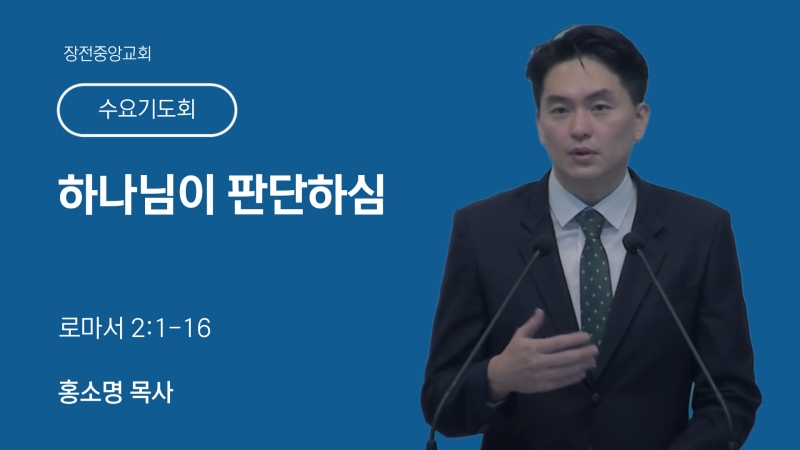 장전중앙교회

수요기도회

하나님이 판단하심

로마서 2:1-16

홍소명 목사